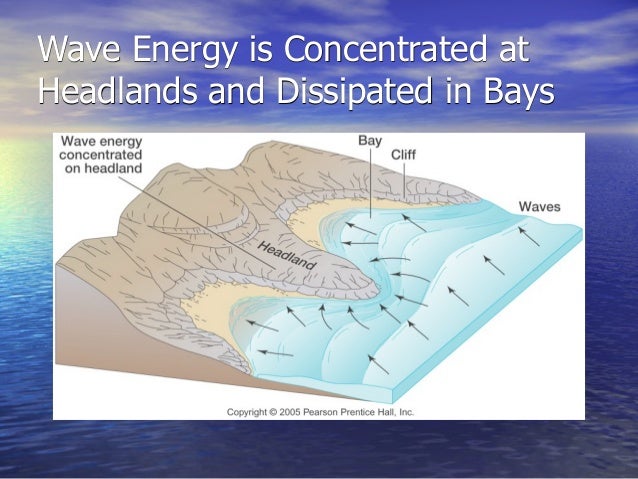 Wave Energy is Concentrated at Headlands and Dissipated in Bays

Wave energy concentrated on headland

Bay

Cliff

Waves

Headland

Copyright © 2005 Pearson Prentice Hall, Inc.